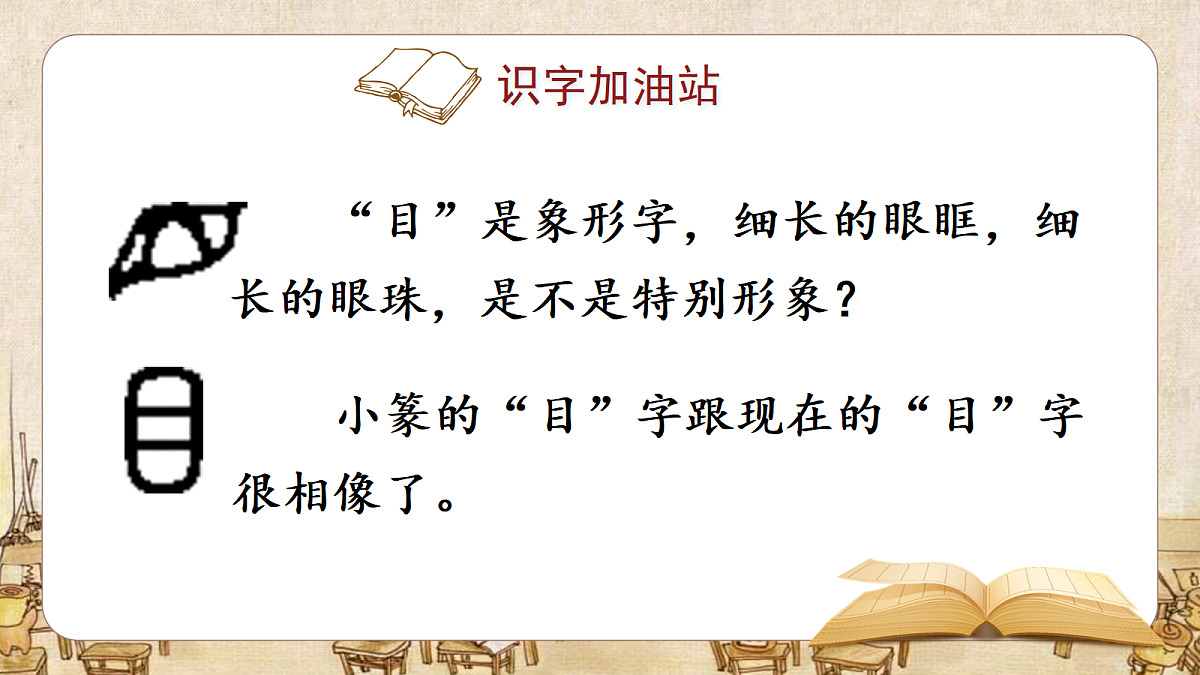 识字加油站

“目”是象形字，细长的眼眶，细长的眼珠，是不是特别形象？

小篆的“目”字跟现在的“目”字很相像了。